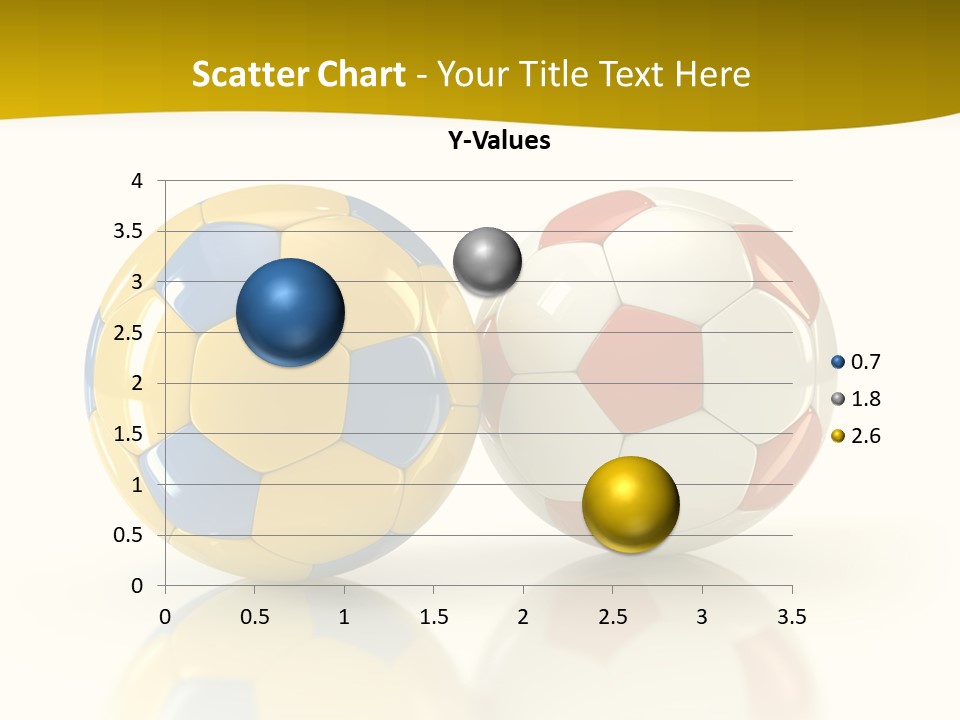 Scatter Chart - Your Title Text Here

Y-Values

4
3.5
3
2.5
2
1.5
1
0.5
0

0 0.5 1 1.5 2 2.5 3 3.5

0.7
1.8
2.6